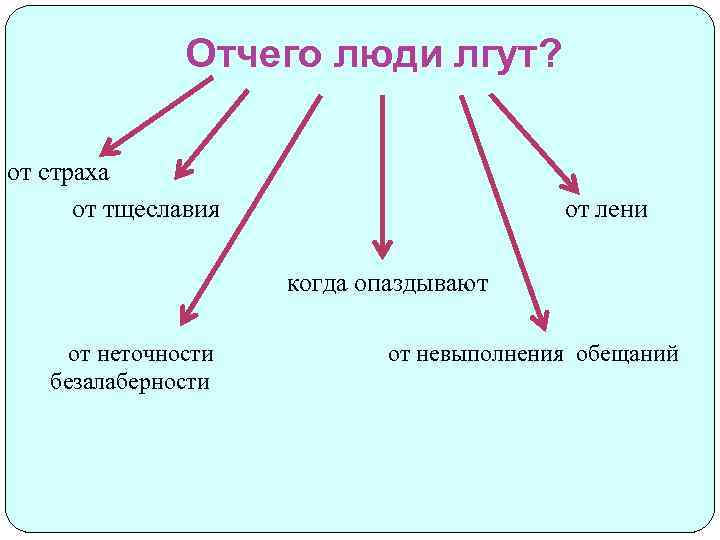 Отчего люди лгут?

от страха

от тщеславия

от лени

когда опаздывают

от неточности безалаберности

от невыполнения обещаний